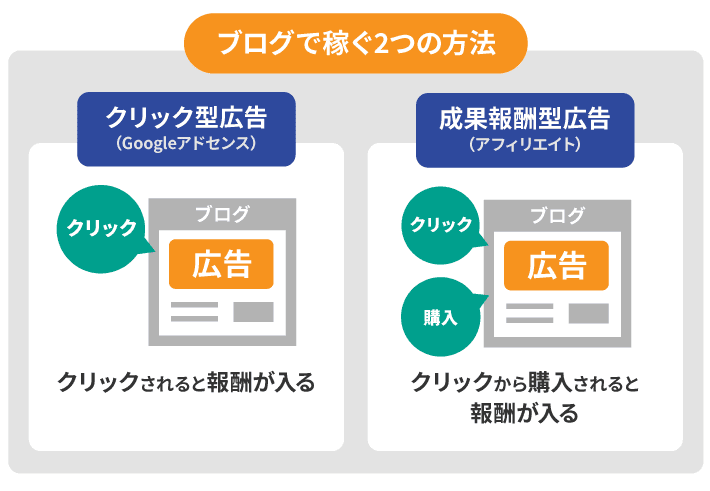 ブログで稼ぐ2つの方法

クリック型広告
(Googleアドセンス)

クリック

ブログ

広告

クリックされると報酬が入る

成果報酬型広告
(アフィリエイト)

クリック

購入

ブログ

広告

クリックから購入されると報酬が入る